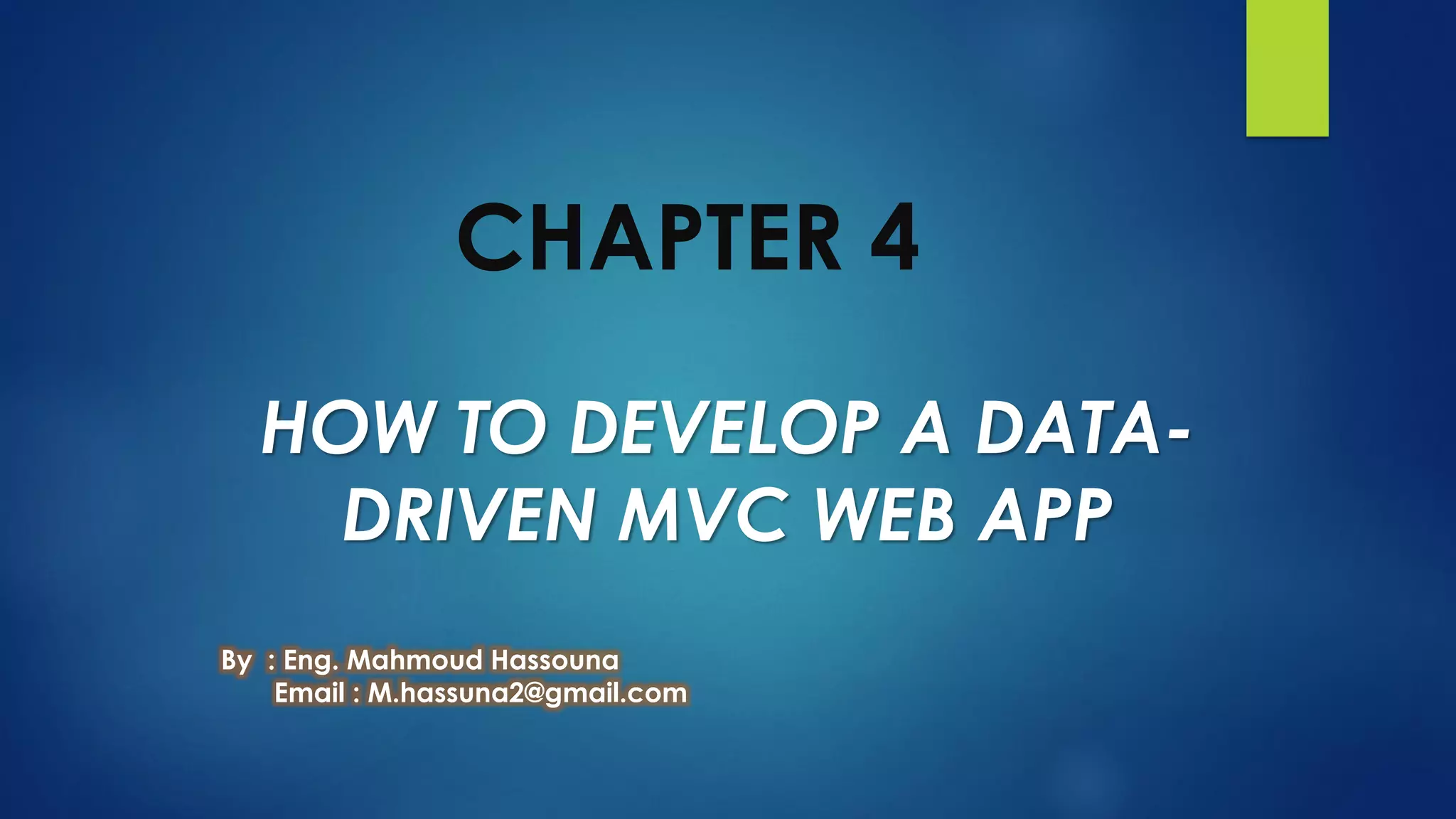 CHAPTER 4

HOW TO DEVELOP A DATA-DRIVEN MVC WEB APP

By : Eng. Mahmoud Hassouna
Email : M.hassuna2@gmail.com